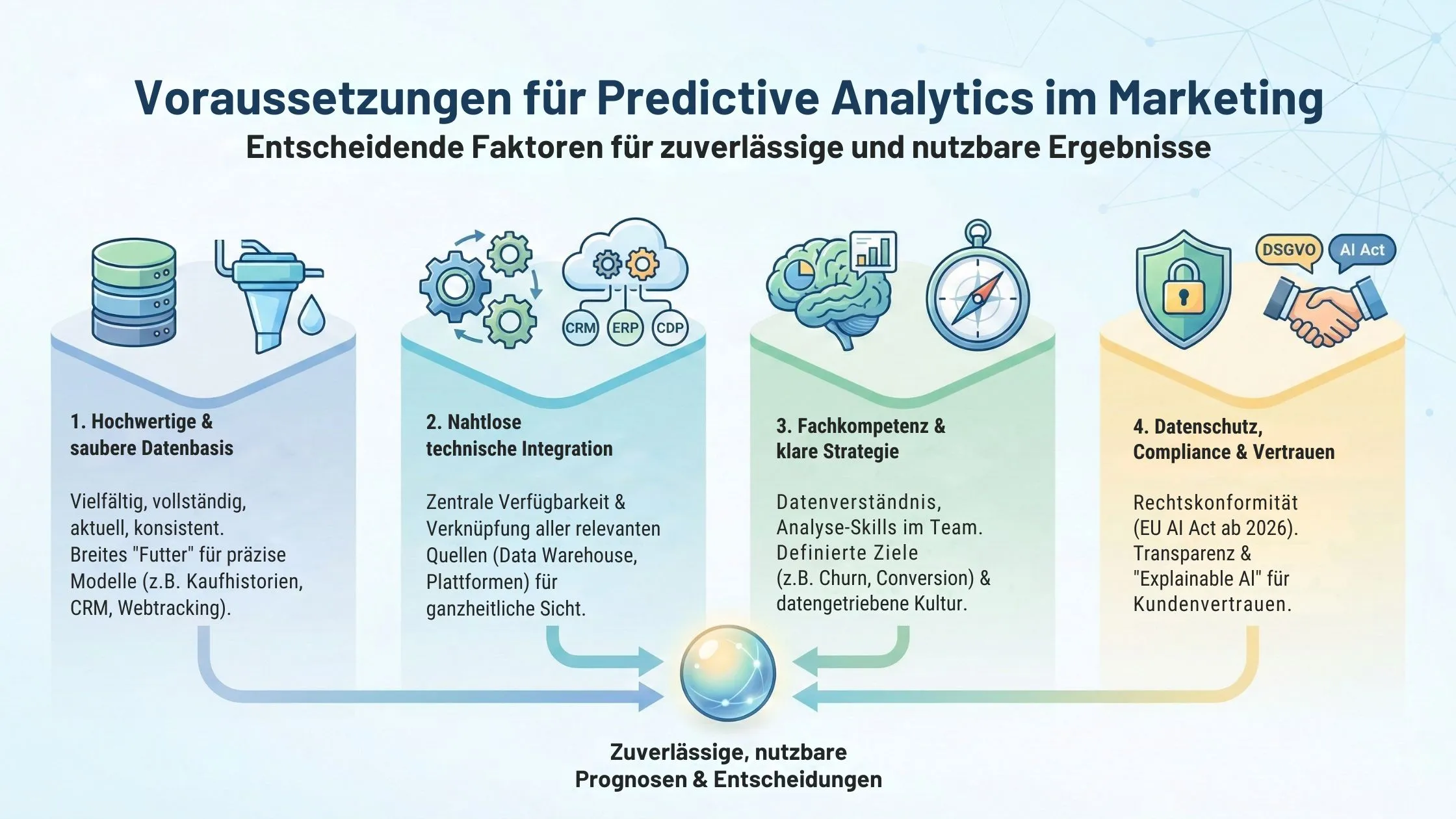 Voraussetzungen für Predictive Analytics im Marketing
Entscheidende Faktoren für zuverlässige und nutzbare Ergebnisse

CRM ERP CDP

DSGVO AI Act

1. Hochwertige & saubere Datenbasis

Vielfältig, vollständig, aktuell, konsistent. Breites "Futter" für präzise Modelle (z.B. Kaufhistorien, CRM, Webtracking).

2. Nahtlose technische Integration

Zentrale Verfügbarkeit & Verknüpfung aller relevanten Quellen (Data Warehouse, Plattformen) für ganzheitliche Sicht.

3. Fachkompetenz & klare Strategie

Datenverständnis, Analyse-Skills im Team. Definierte Ziele (z.B. Churn, Conversion) & datengetriebene Kultur.

4. Datenschutz, Compliance & Vertrauen

Rechtskonformität (EU AI Act ab 2026). Transparenz & "Explainable AI" für Kundenvertrauen.

Zuverlässige, nutzbare Prognosen & Entscheidungen